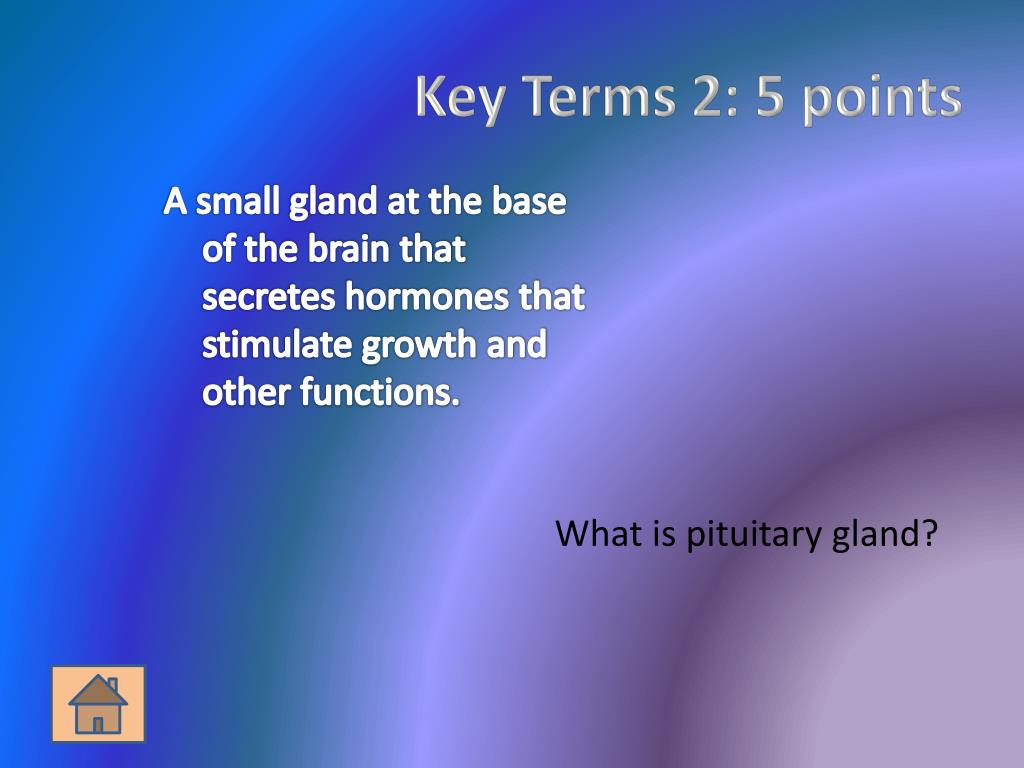 Key Terms 2: 5 points

A small gland at the base of the brain that secretes hormones that stimulate growth and other functions.

What is pituitary gland?